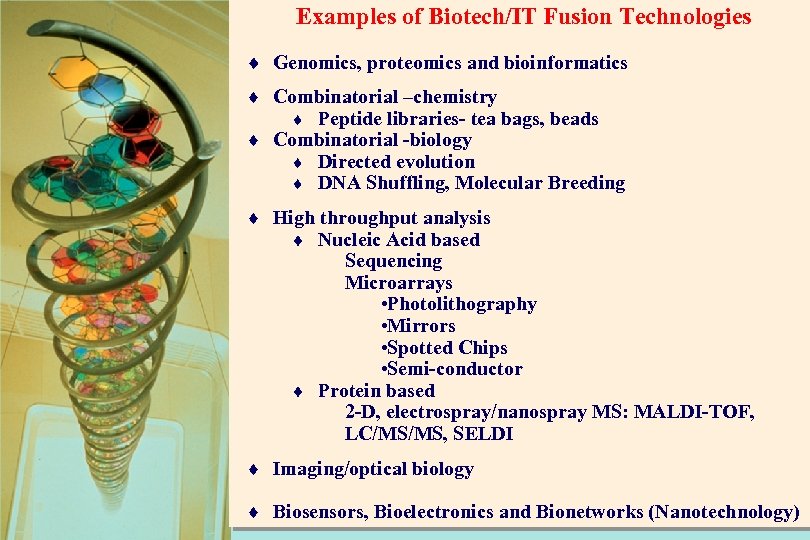 Examples of Biotech/IT Fusion Technologies

♦ Genomics, proteomics and bioinformatics

♦ Combinatorial –chemistry
♦ Peptide libraries- tea bags, beads
♦ Combinatorial -biology
♦ Directed evolution
♦ DNA Shuffling, Molecular Breeding

♦ High throughput analysis
♦ Nucleic Acid based
Sequencing
Microarrays
•Photolithography
•Mirrors
•Spotted Chips
•Semi-conductor
♦ Protein based
2-D, electrospray/nanospray MS: MALDI-TOF, LC/MS/MS, SELDI

♦ Imaging/optical biology

♦ Biosensors, Bioelectronics and Bionetworks (Nanotechnology)